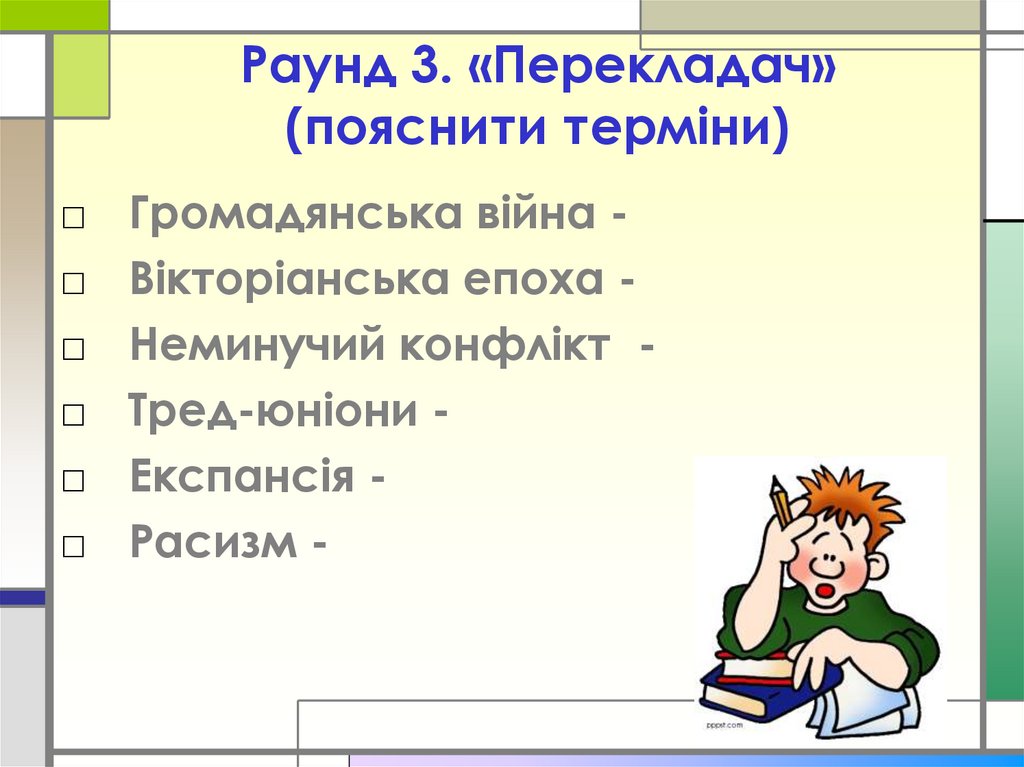 Раунд 3. «Перекладач» (пояснити терміни)

□ Громадянська війна -
□ Вікторіанська епоха -
□ Неминучий конфлікт -
□ Тред-юніони -
□ Експансія -
□ Расизм -

pppst.com